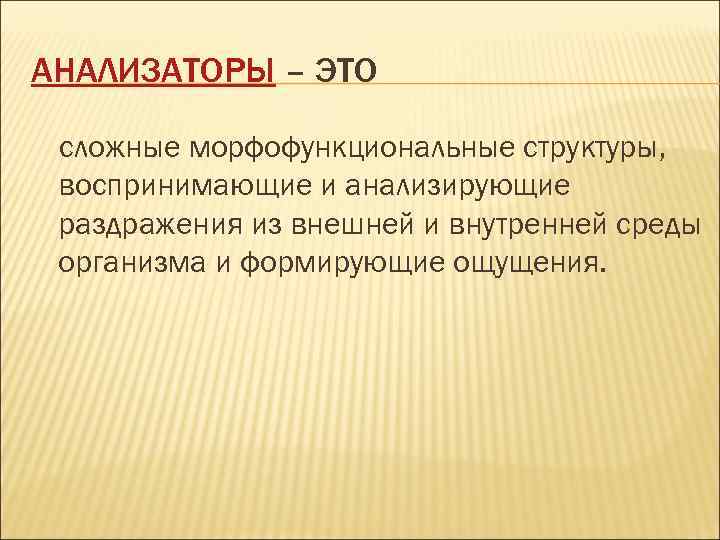 АНАЛИЗАТОРЫ – ЭТО

сложные морфофункциональные структуры, воспринимающие и анализирующие раздражения из внешней и внутренней среды организма и формирующие ощущения.